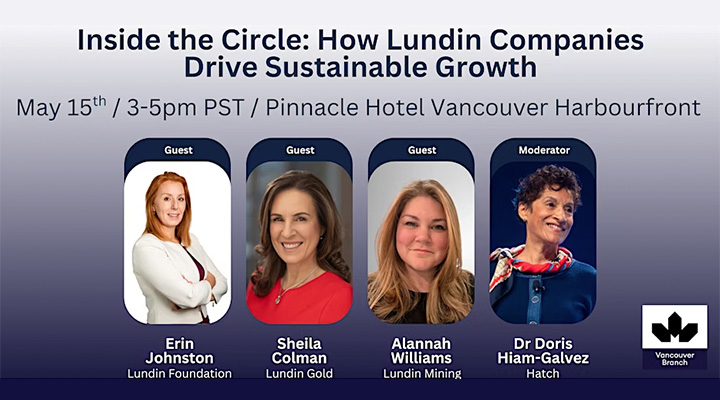 Inside the Circle: How Lundin Companies Drive Sustainable Growth

May 15$^{th}$ / 3-5pm PST / Pinnacle Hotel Vancouver Harbourfront

Guest

Erin Johnston
Lundin Foundation

Guest

Sheila Colman
Lundin Gold

Guest

Alannah Williams
Lundin Mining

Moderator

Dr Doris Hiam-Galvez
Hatch

Vancouver Branch